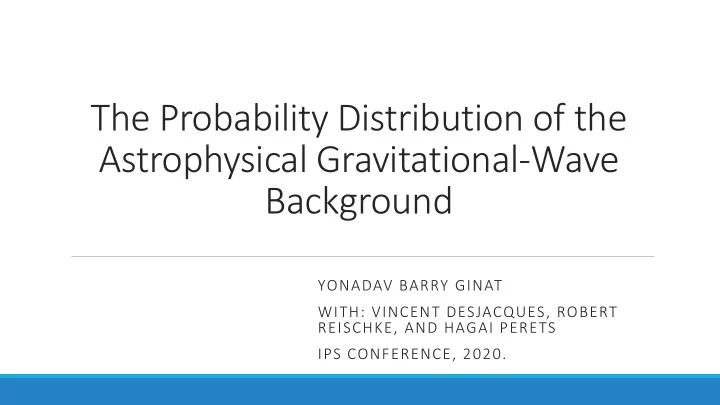 The Probability Distribution of the Astrophysical Gravitational-Wave Background

YONADAV BARRY GINAT

WITH: VINCENT DESJACQUES, ROBERT REISCHKE, AND HAGAI PERETS

IPS CONFERENCE, 2020.